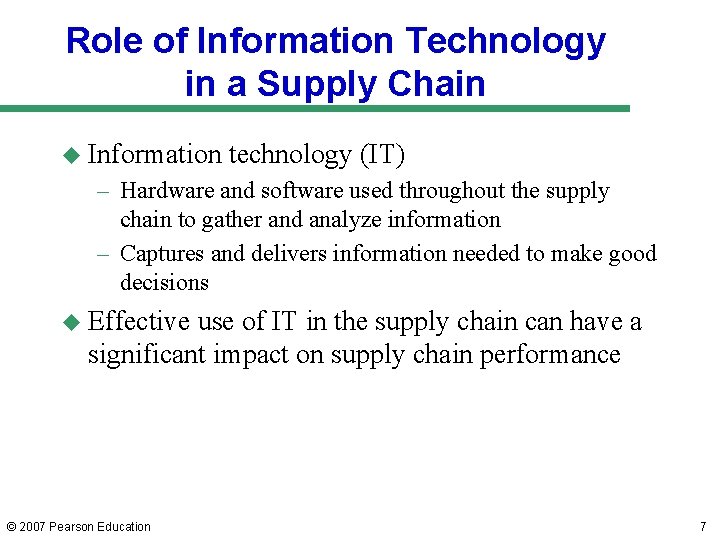 Role of Information Technology in a Supply Chain

◆ Information technology (IT)
– Hardware and software used throughout the supply chain to gather and analyze information
– Captures and delivers information needed to make good decisions

◆ Effective use of IT in the supply chain can have a significant impact on supply chain performance

© 2007 Pearson Education

7